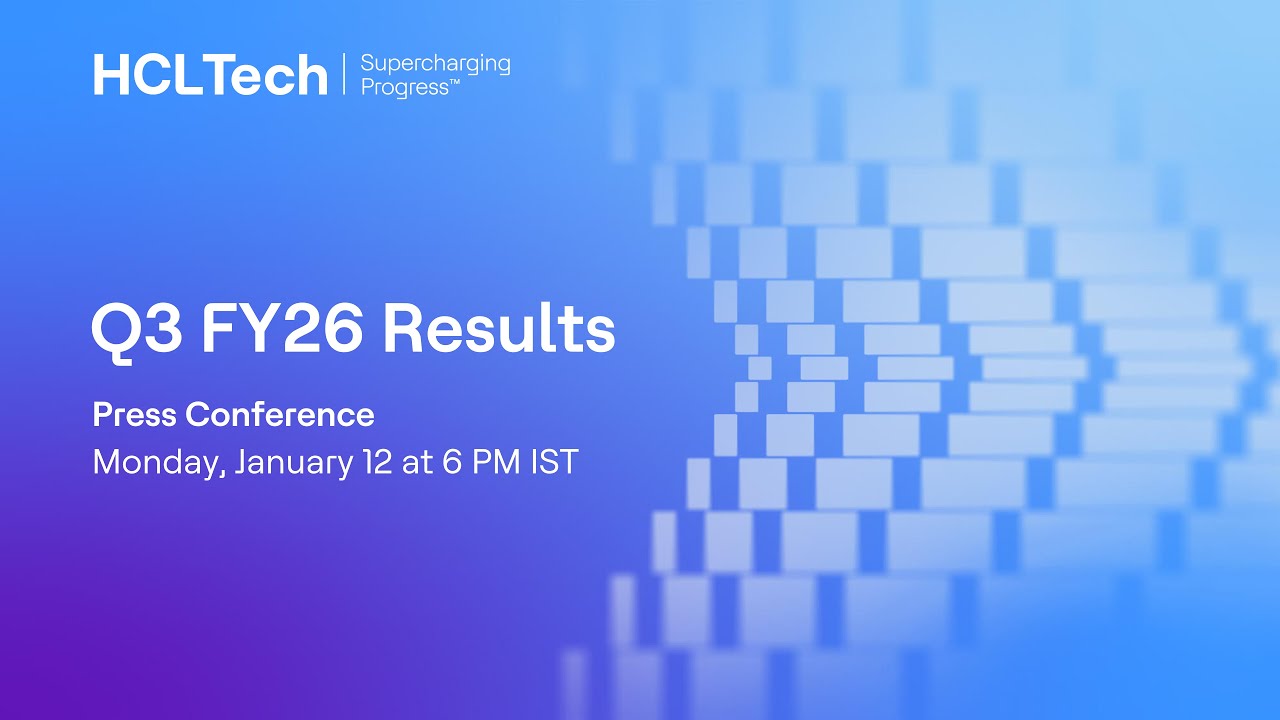 HCLTech | Supercharging Progress™

Q3 FY26 Results

Press Conference
Monday, January 12 at 6 PM IST